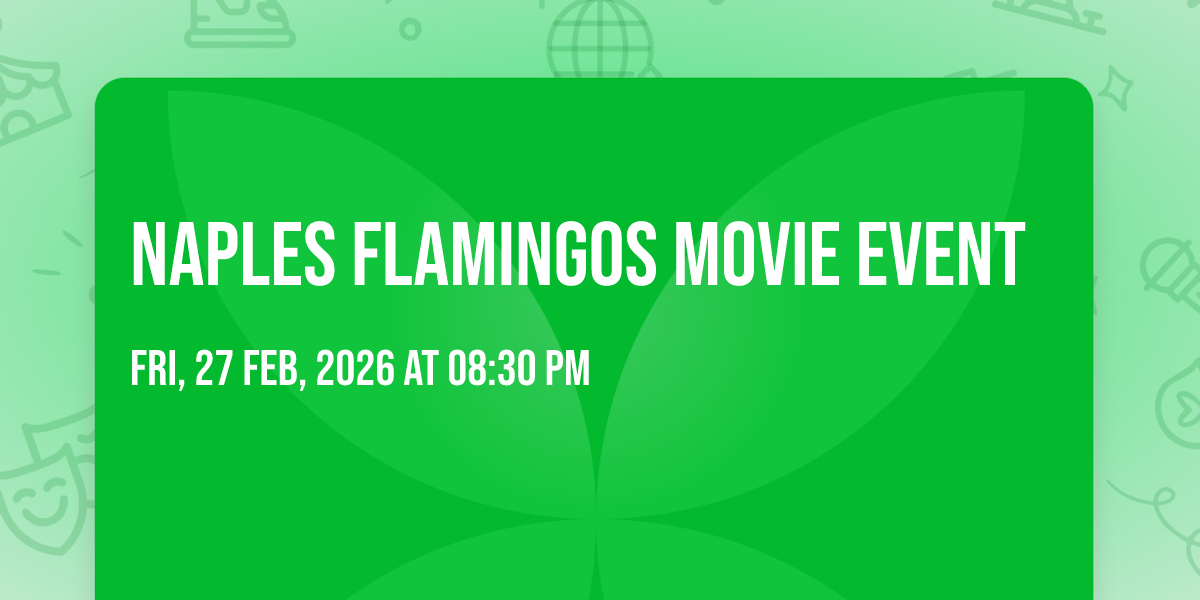 NAPLES FLAMINGOS MOVIE EVENT

FRI, 27 FEB, 2026 AT 08:30 PM